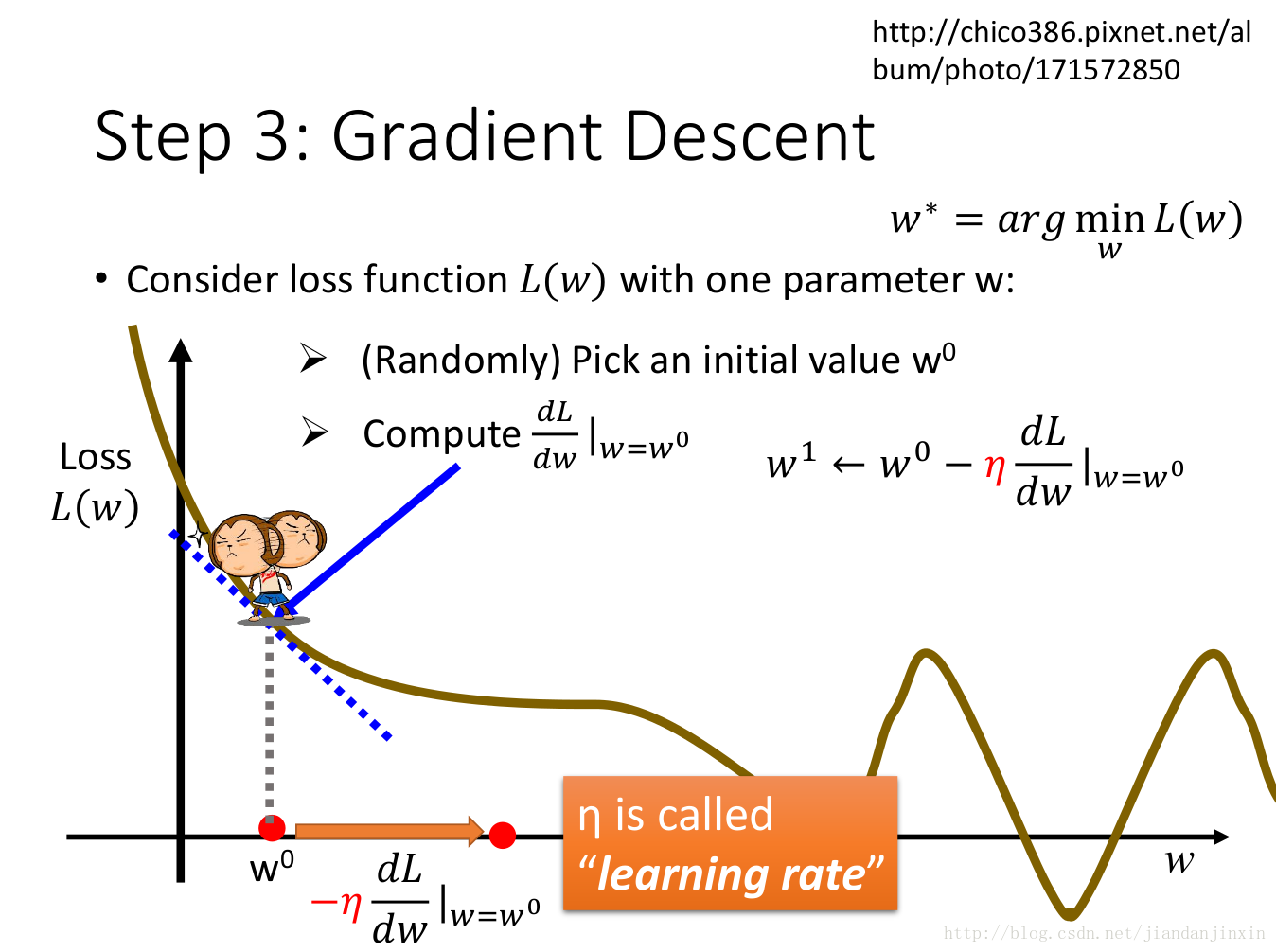 http://chico386.pixnet.net/album/photo/171572850

Step 3: Gradient Descent

$w^* = arg \min_w L(w)$

• Consider loss function $L(w)$ with one parameter w:

➢ (Randomly) Pick an initial value $w^0$

➢ Compute $\frac{dL}{dw}|_{w=w^0}$

$w^1 \leftarrow w^0 - \eta \frac{dL}{dw}|_{w=w^0}$

Loss $L(w)$

$w^0$

$-\eta \frac{dL}{dw}|_{w=w^0}$

η is called "learning rate"

$w$

http://blog.csdn.net/jiandanjinxin